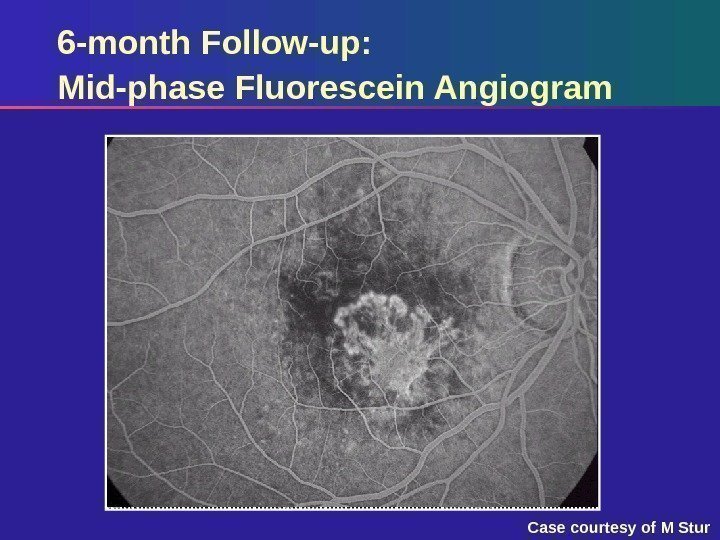 6-month Follow-up:
Mid-phase Fluorescein Angiogram

Case courtesy of M Stur